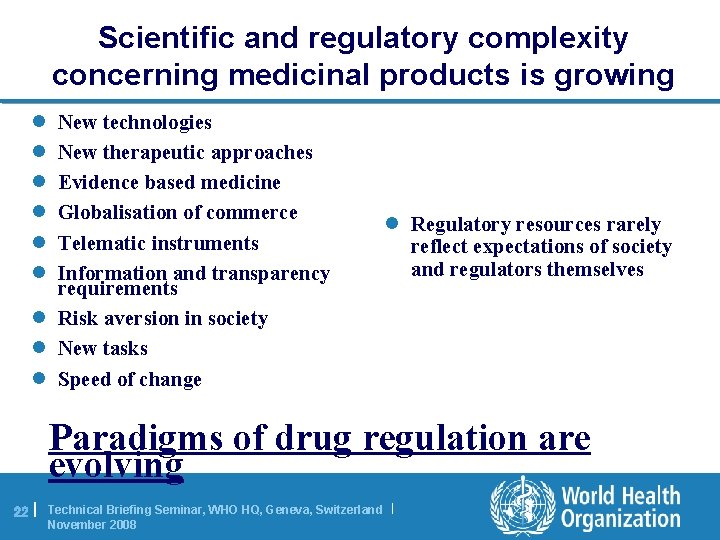 Scientific and regulatory complexity concerning medicinal products is growing

- New technologies
- New therapeutic approaches
- Evidence based medicine
- Globalisation of commerce
- Telematic instruments
- Information and transparency requirements
- Risk aversion in society
- New tasks
- Speed of change

- Regulatory resources rarely reflect expectations of society and regulators themselves

Paradigms of drug regulation are evolving

22 | Technical Briefing Seminar, WHO HQ, Geneva, Switzerland | November 2008

World Health Organization